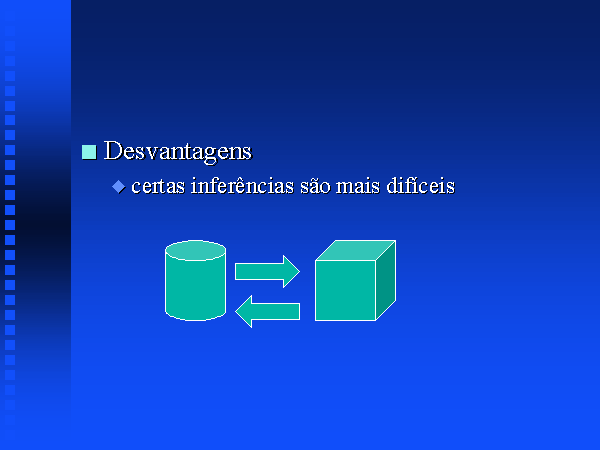 Desvantagens

certas inferências são mais difíceis